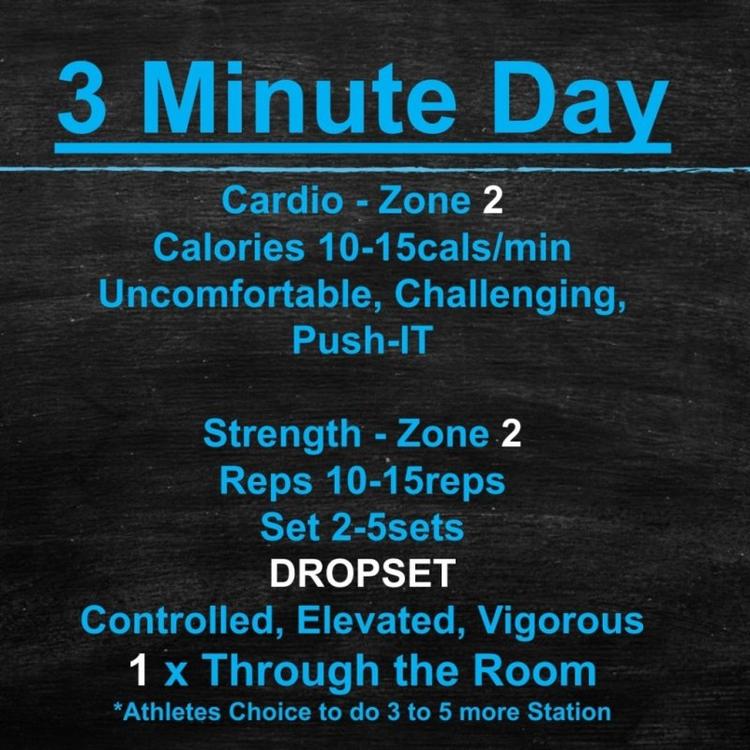 3 Minute Day

Cardio - Zone 2
Calories 10-15cals/min
Uncomfortable, Challenging, Push-IT

Strength - Zone 2
Reps 10-15reps
Set 2-5sets
DROPSET
Controlled, Elevated, Vigorous
1 x Through the Room
*Athletes Choice to do 3 to 5 more Station